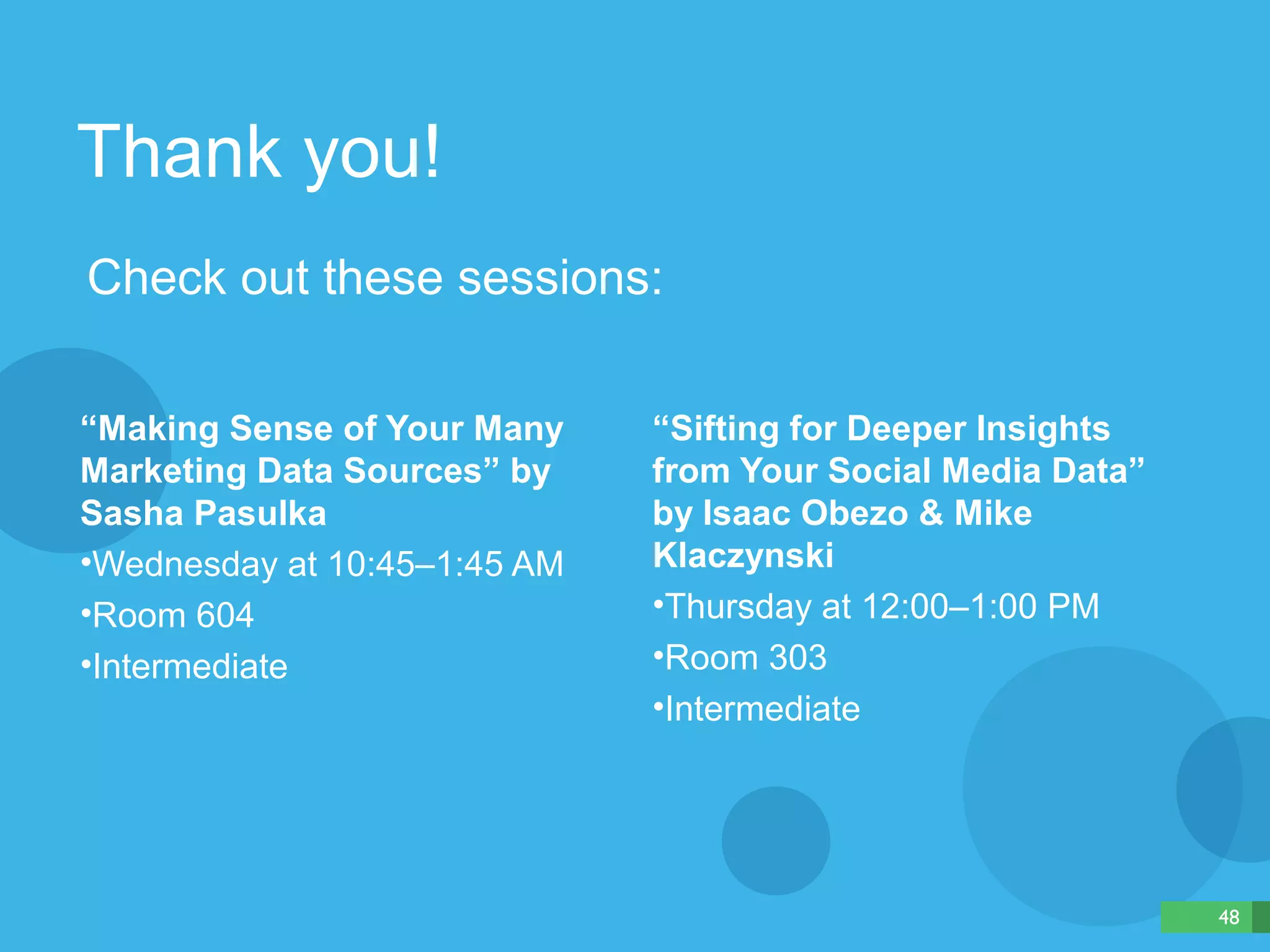 Thank you!

Check out these sessions:

“Making Sense of Your Many Marketing Data Sources” by Sasha Pasulka

•Wednesday at 10:45–1:45 AM

•Room 604

•Intermediate

“Sifting for Deeper Insights from Your Social Media Data” by Isaac Obezo & Mike Klaczynski

•Thursday at 12:00–1:00 PM

•Room 303

•Intermediate

48